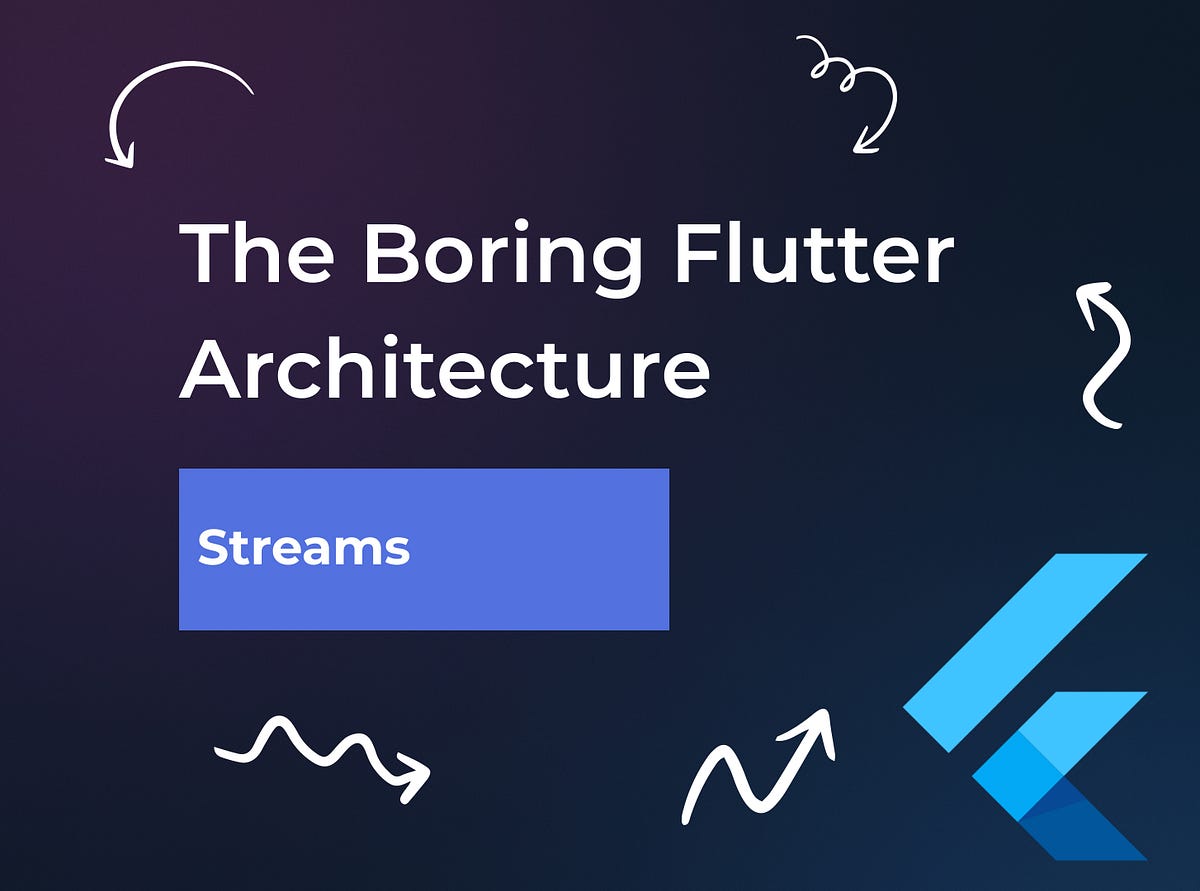 The Boring Flutter Architecture

Streams